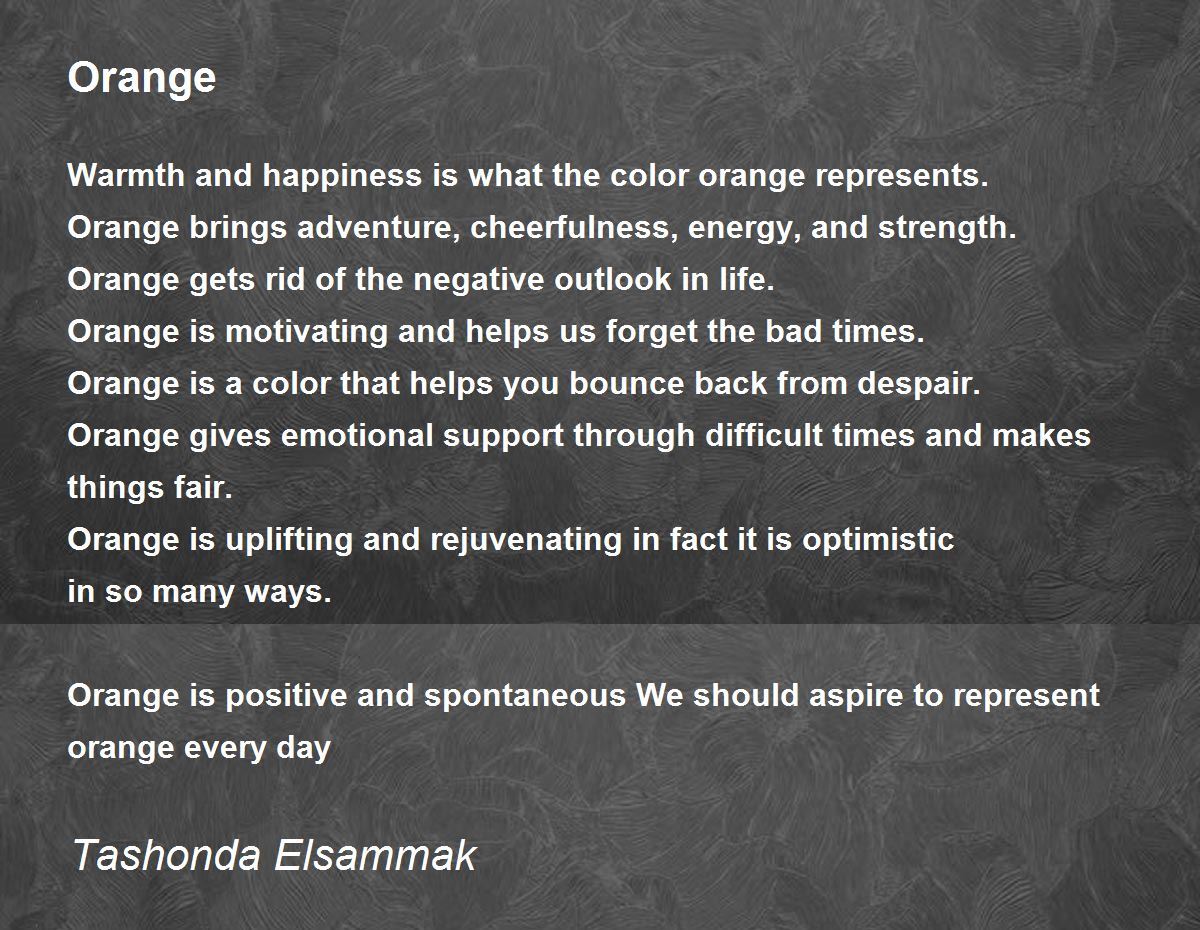 Orange

Warmth and happiness is what the color orange represents.
Orange brings adventure, cheerfulness, energy, and strength.
Orange gets rid of the negative outlook in life.
Orange is motivating and helps us forget the bad times.
Orange is a color that helps you bounce back from despair.
Orange gives emotional support through difficult times and makes things fair.
Orange is uplifting and rejuvenating in fact it is optimistic
in so many ways.

Orange is positive and spontaneous We should aspire to represent orange every day

Tashonda Elsammak